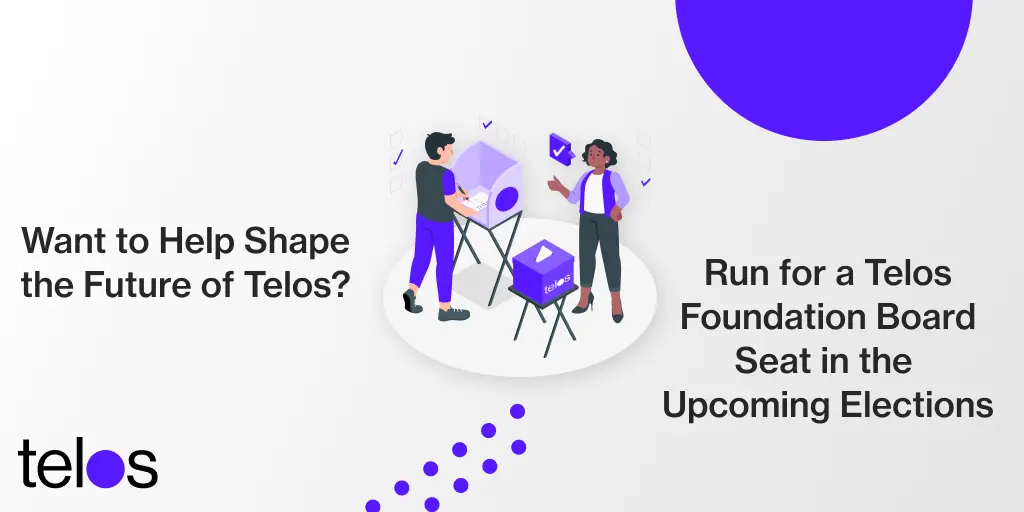 Want to Help Shape the Future of Telos?

telos

Run for a Telos Foundation Board Seat in the Upcoming Elections

telos